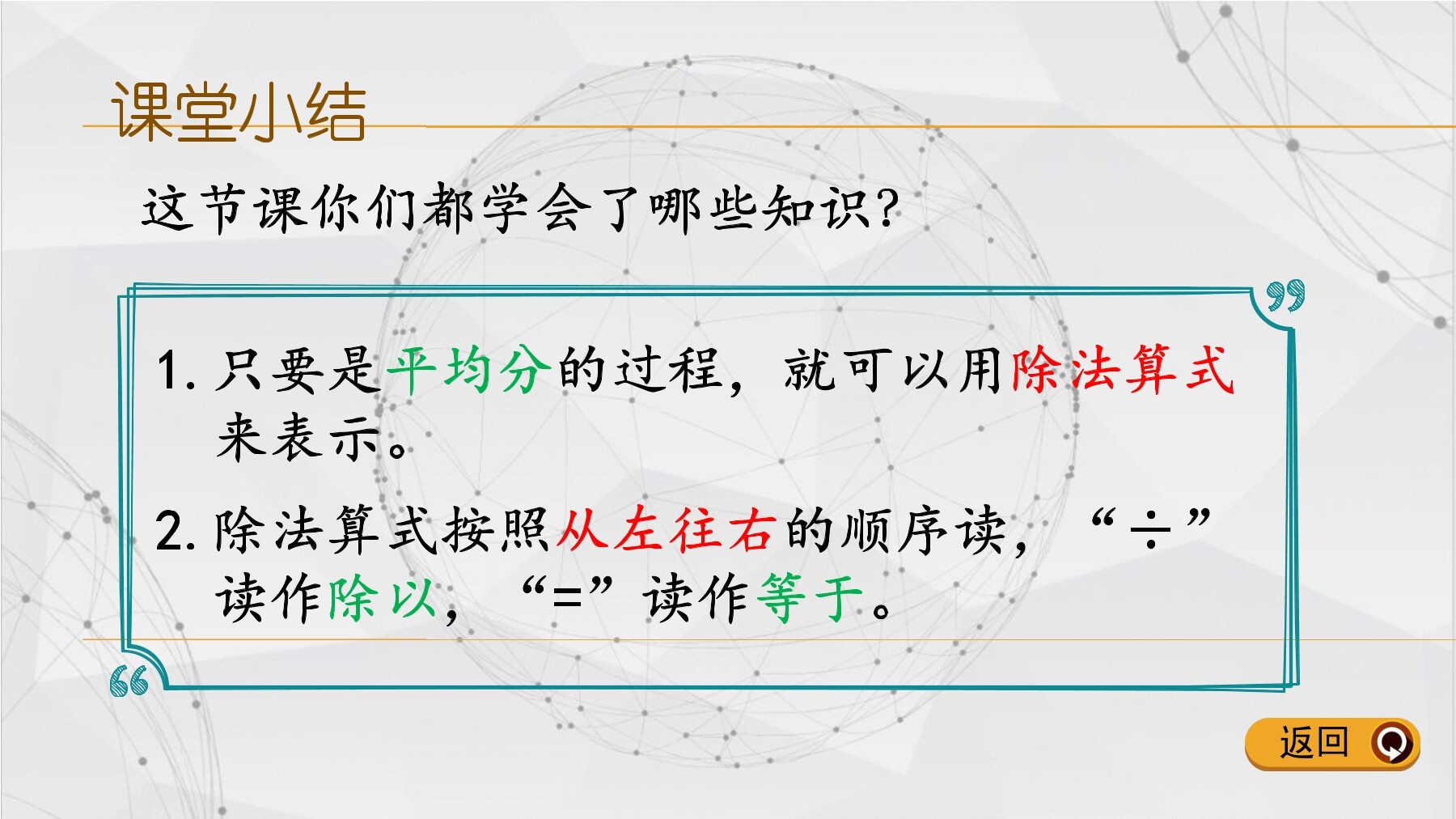 课堂小结

这节课你们都学会了哪些知识?

1. 只要是平均分的过程，就可以用除法算式来表示。

2. 除法算式按照从左往右的顺序读，“÷”读作除以，“=”读作等于。

返回